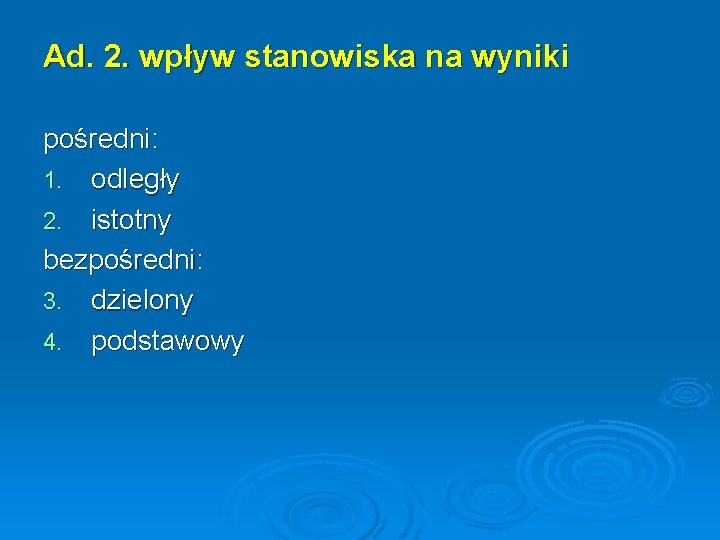 Ad. 2. wpływ stanowiska na wyniki

pośredni:
1. odległy
2. istotny
bezpośredni:
3. dzielony
4. podstawowy